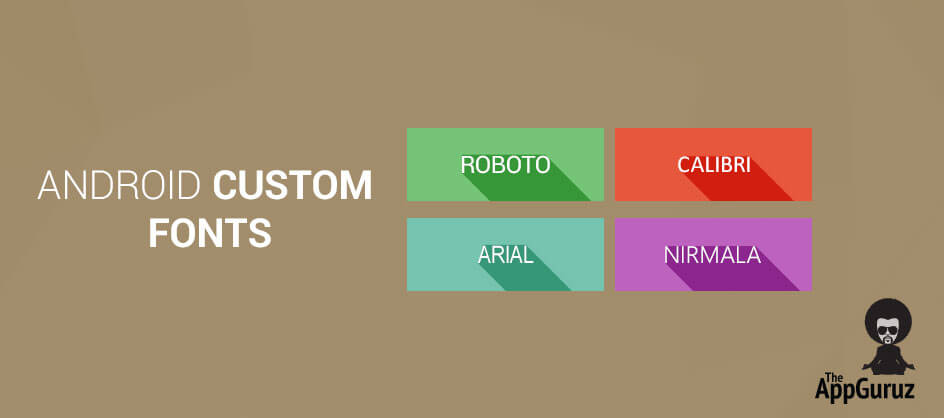 ANDROID CUSTOM FONTS

ROBOTO

CALIBRI

ARIAL

NIRMALA

The AppGuruz